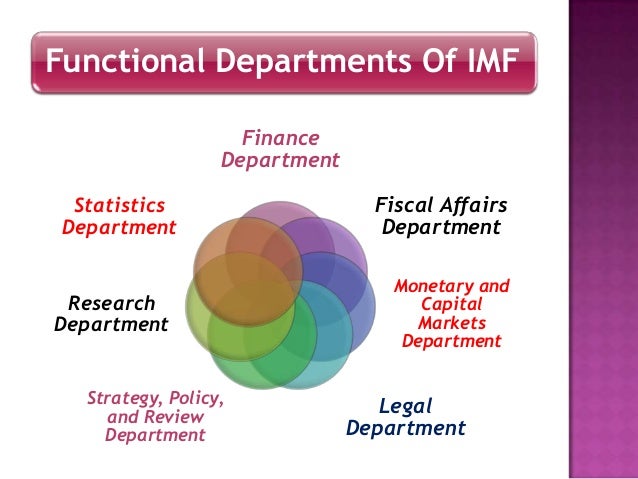 Functional Departments Of IMF

Finance Department

Fiscal Affairs Department

Monetary and Capital Markets Department

Legal Department

Strategy, Policy, and Review Department

Research Department

Statistics Department